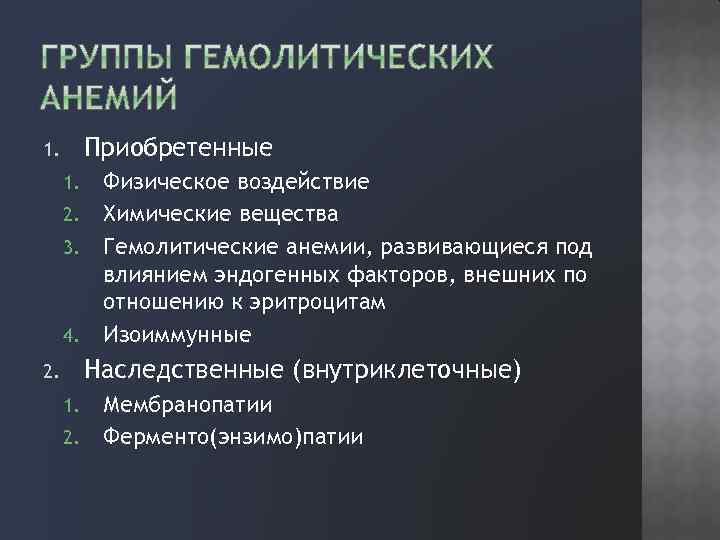 ГРУППЫ ГЕМОЛИТИЧЕСКИХ АНЕМИЙ

1. Приобретенные
   1. Физическое воздействие
   2. Химические вещества
   3. Гемолитические анемии, развивающиеся под влиянием эндогенных факторов, внешних по отношению к эритроцитам
   4. Изоиммунные
2. Наследственные (внутриклеточные)
   1. Мембранопатии
   2. Ферменто(энзимо)патии